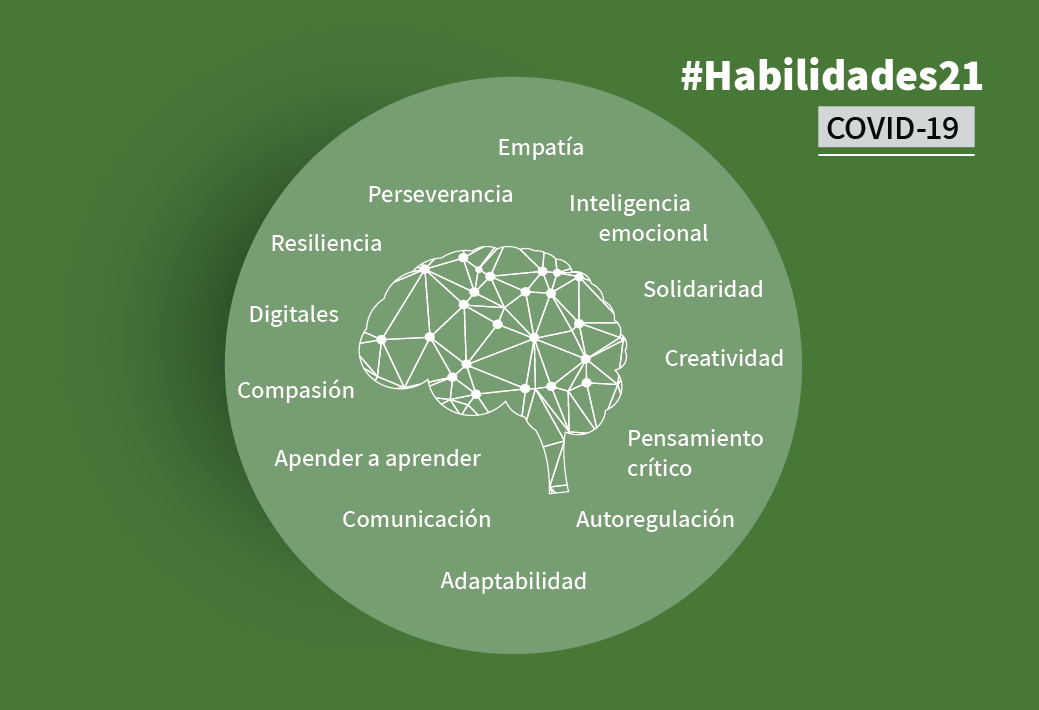 #Habilidades21

COVID-19

Empatía

Perseverancia

Inteligencia emocional

Resiliencia

Solidaridad

Digitales

Creatividad

Compasión

Pensamiento crítico

Apender a aprender

Comunicación

Autoregulación

Adaptabilidad